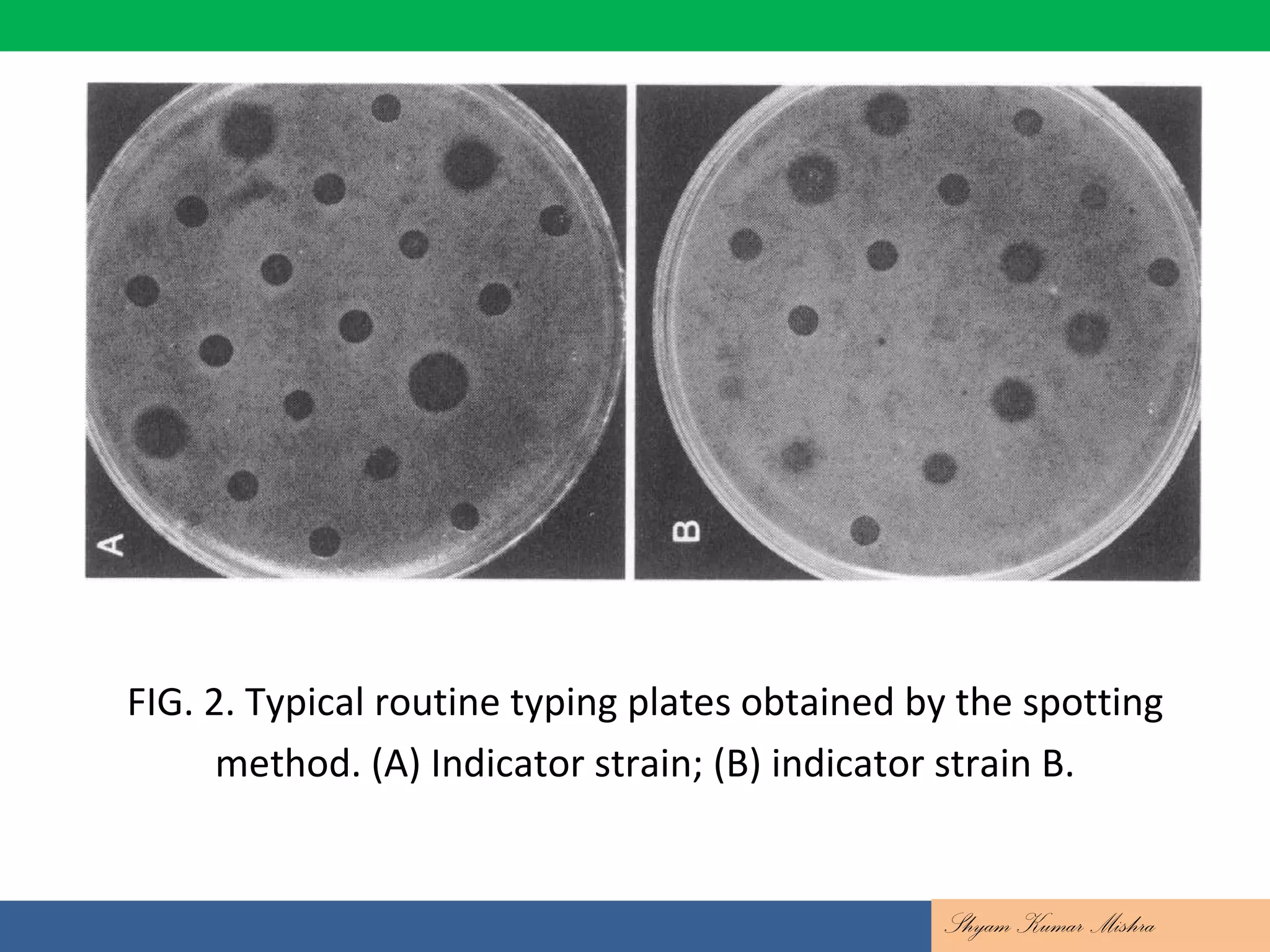 A

B

FIG. 2. Typical routine typing plates obtained by the spotting method. (A) Indicator strain; (B) indicator strain B.

Shyam Kumar Mishra